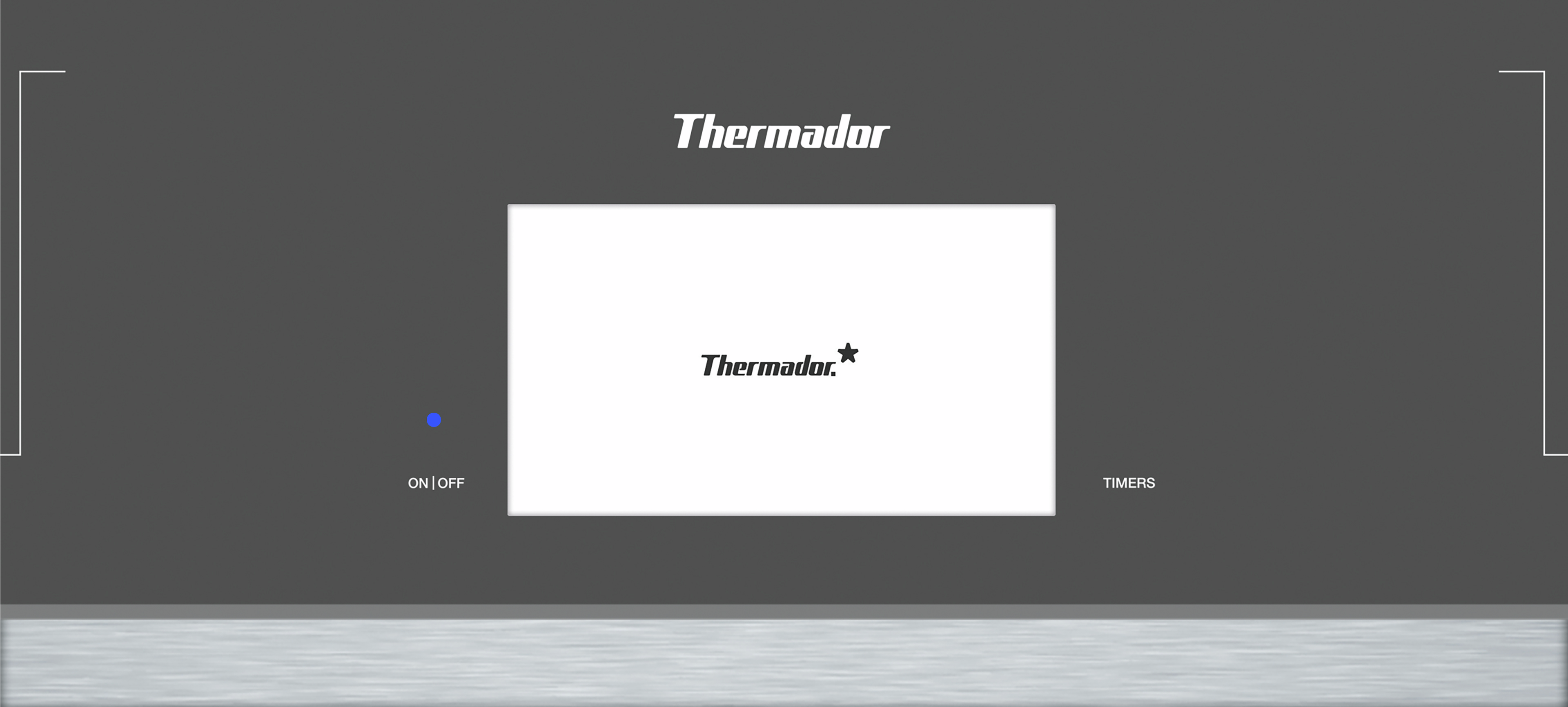 Thermador

Thermador.

ON | OFF

TIMERS